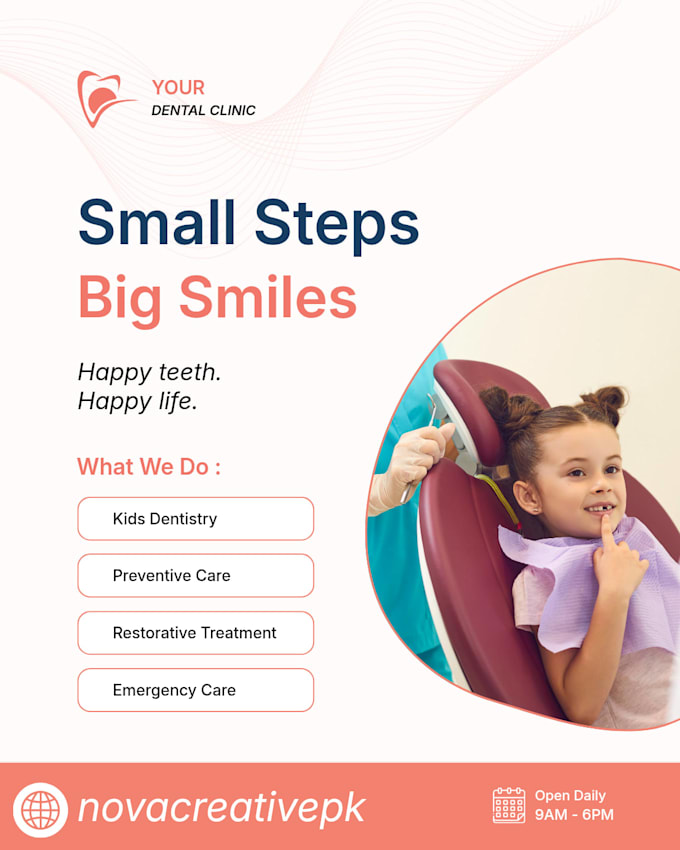 YOUR
DENTAL CLINIC

Small Steps
Big Smiles

Happy teeth.
Happy life.

What We Do :

Kids Dentistry

Preventive Care

Restorative Treatment

Emergency Care

novacreativepk

Open Daily
9AM - 6PM